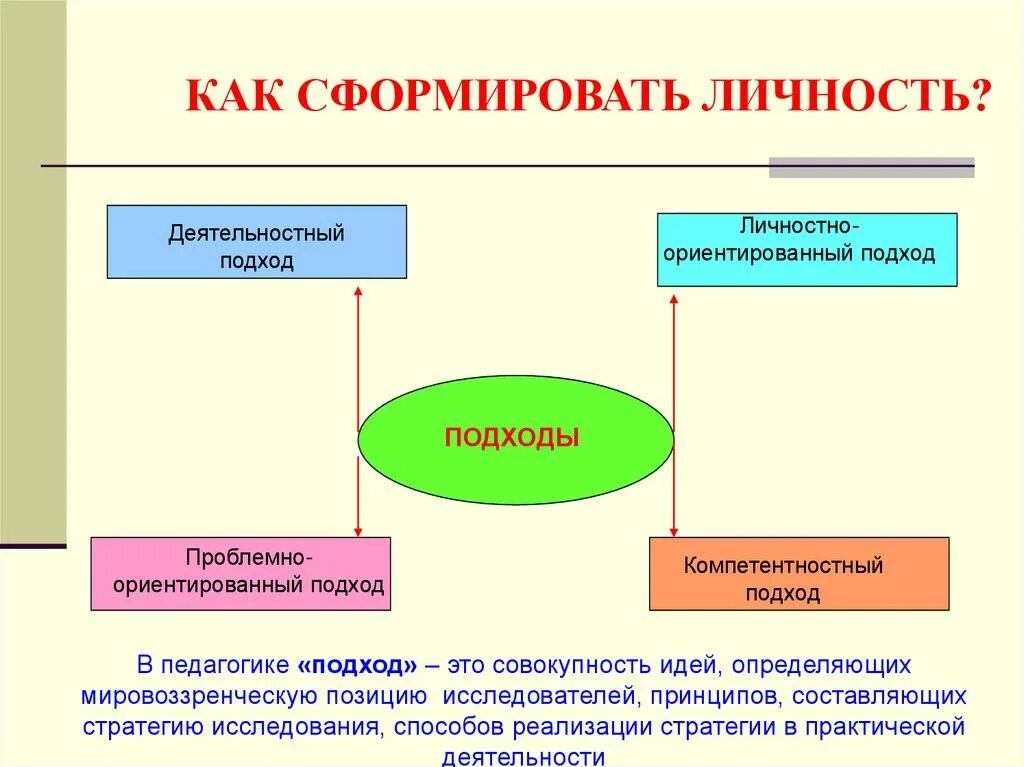 КАК СФОРМИРОВАТЬ ЛИЧНОСТЬ?

Деятельностный подход

Личностно-ориентированный подход

ПОДХОДЫ

Проблемно-ориентированный подход

Компетентностный подход

В педагогике «подход» – это совокупность идей, определяющих мировоззренческую позицию исследователей, принципов, составляющих стратегию исследования, способов реализации стратегии в практической деятельности